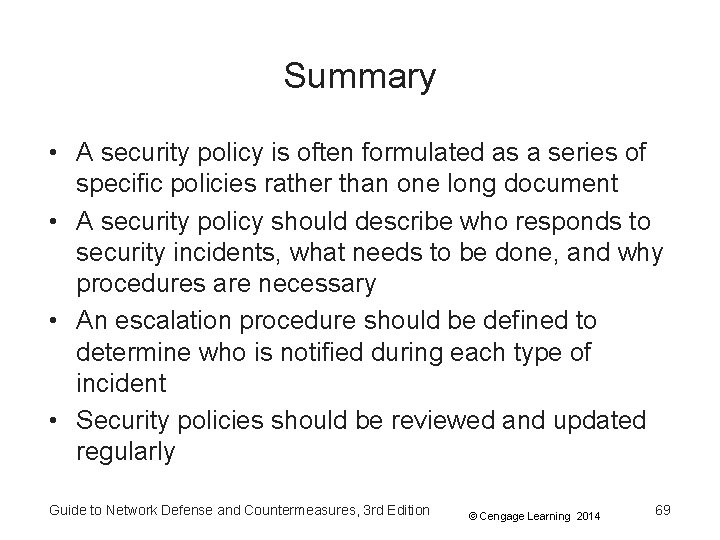 Summary

• A security policy is often formulated as a series of specific policies rather than one long document
• A security policy should describe who responds to security incidents, what needs to be done, and why procedures are necessary
• An escalation procedure should be defined to determine who is notified during each type of incident
• Security policies should be reviewed and updated regularly

Guide to Network Defense and Countermeasures, 3rd Edition © Cengage Learning 2014 69